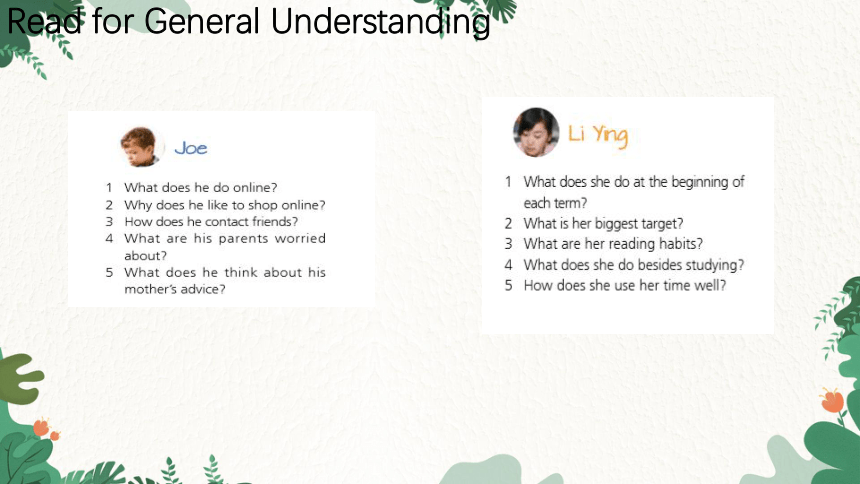 Read for General Understanding

Joe

1 What does he do online?
2 Why does he like to shop online?
3 How does he contact friends?
4 What are his parents worried about?
5 What does he think about his mother's advice?

Li Ying

1 What does she do at the beginning of each term?
2 What is her biggest target?
3 What are her reading habits?
4 What does she do besides studying?
5 How does she use her time well?